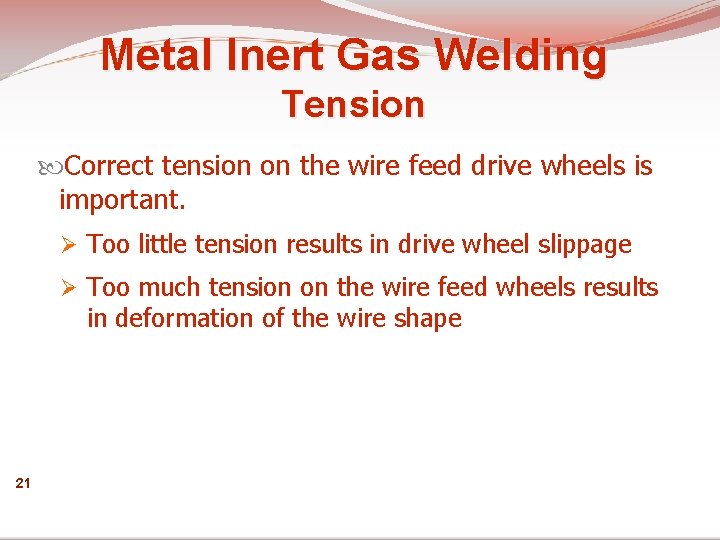 Metal Inert Gas Welding
Tension

Correct tension on the wire feed drive wheels is important.

➢ Too little tension results in drive wheel slippage

➢ Too much tension on the wire feed wheels results in deformation of the wire shape

21